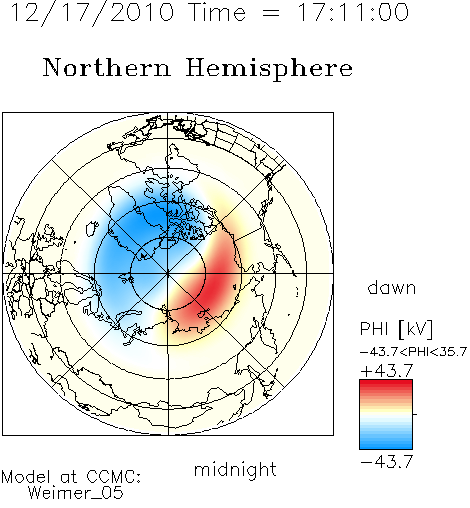 12/17/2010 Time = 17:11:00

Northern Hemisphere

dawn

PHI [kV]
−43.7<PHI<35.7
+43.7
−43.7

midnight

Model at CCMC:
Weimer_05